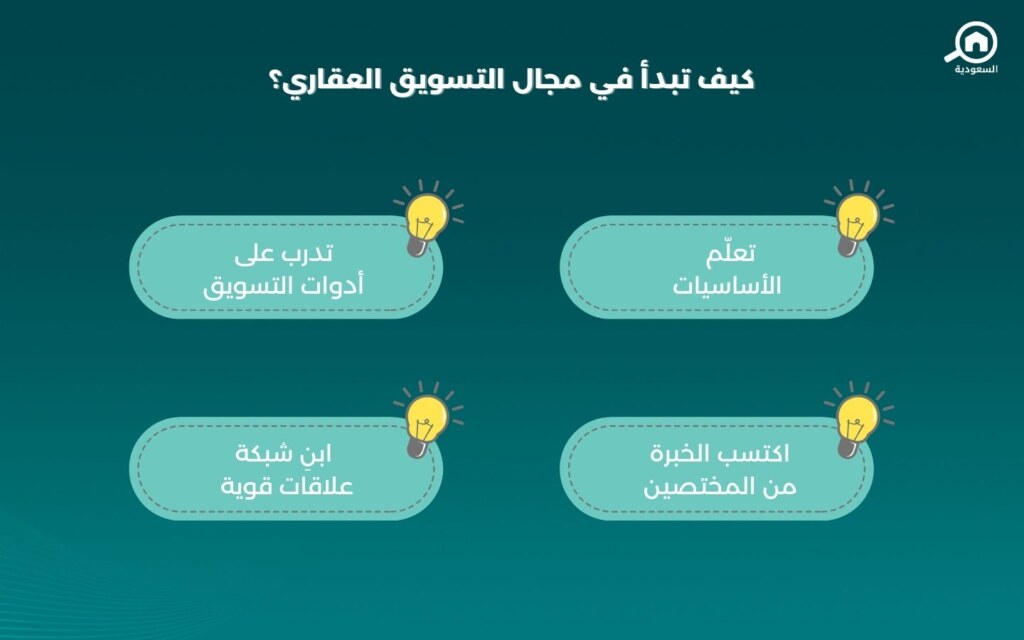 السعودية

كيف تبدأ في مجال التسويق العقاري؟

تعلّم
الأساسيات

تدرب على
أدوات التسويق

اكتسب الخبرة
من المختصين

ابنِ شبكة
علاقات قوية